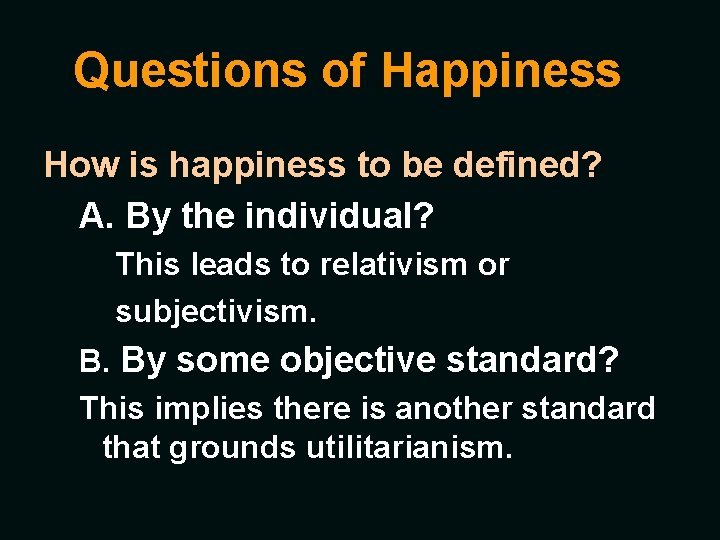 Questions of Happiness

How is happiness to be defined?

A. By the individual?

This leads to relativism or subjectivism.

B. By some objective standard?

This implies there is another standard that grounds utilitarianism.